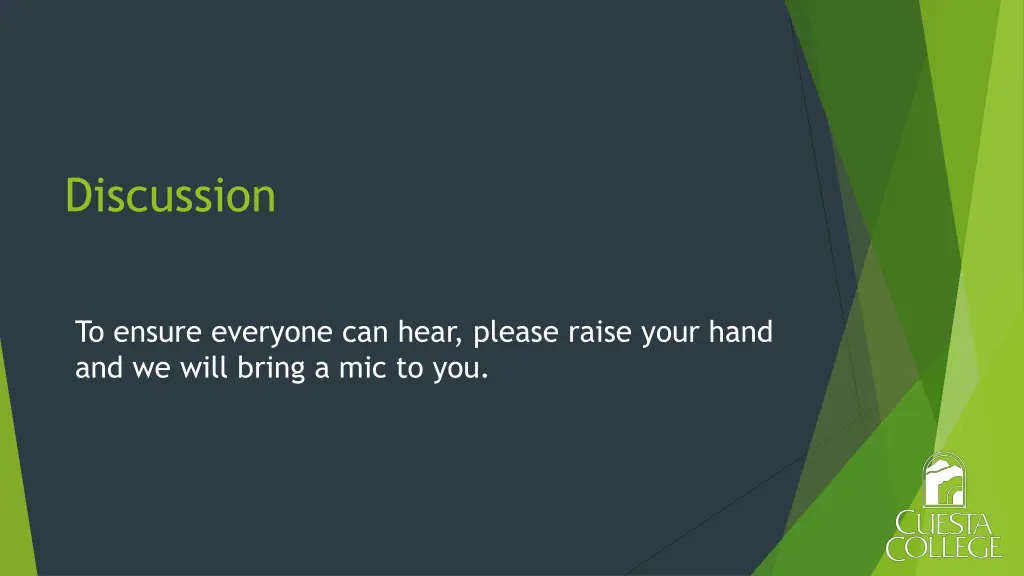 Discussion

To ensure everyone can hear, please raise your hand and we will bring a mic to you.

CUESTA COLLEGE